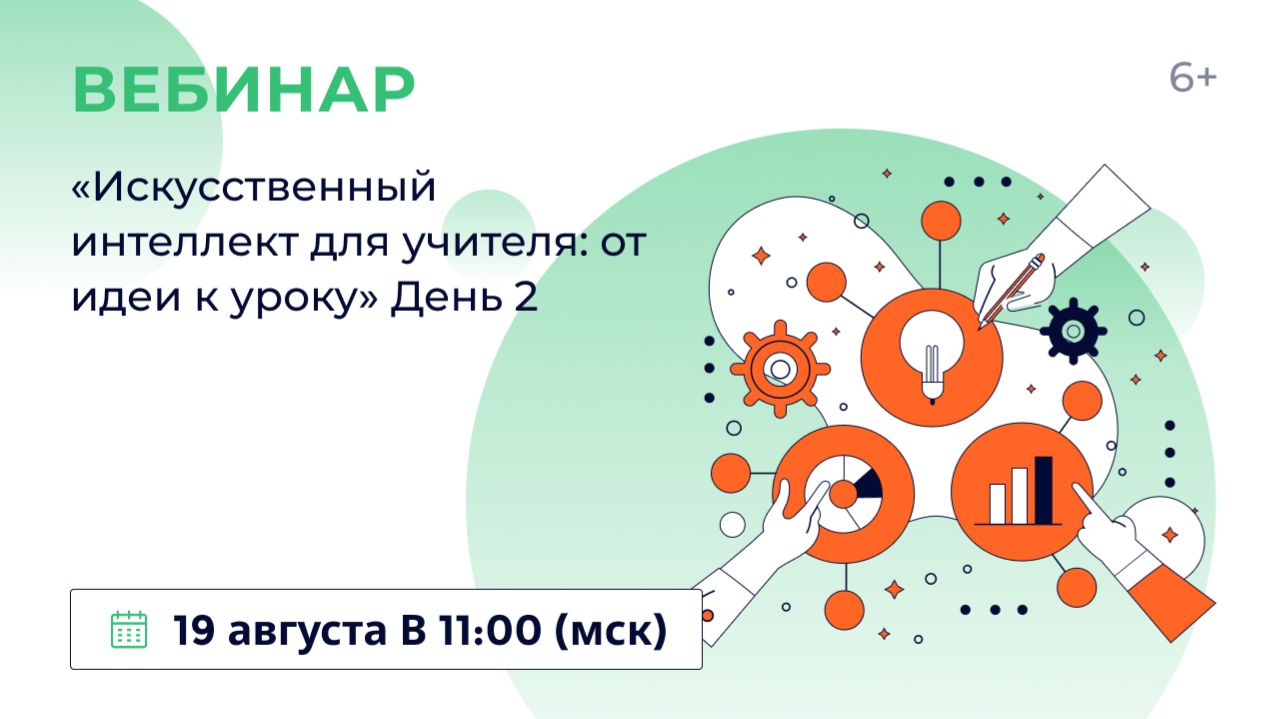 ВЕБИНАР

6+

«Искусственный интеллект для учителя: от идеи к уроку» День 2

19 августа В 11:00 (мск)